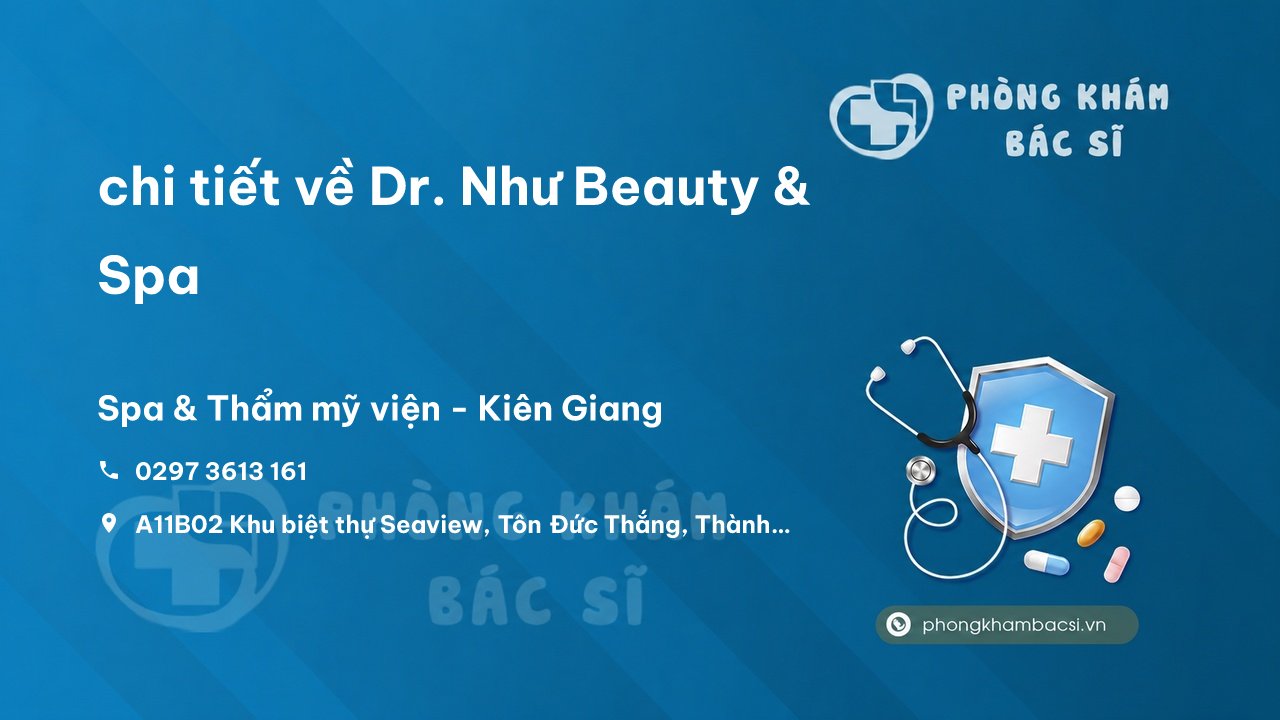 PHÒNG KHÁM BÁC SĨ

chi tiết về Dr. Như Beauty & Spa

Spa & Thẩm mỹ viện - Kiên Giang

0297 3613 161

A11B02 Khu biệt thự Seaview, Tôn Đức Thắng, Thành...

PHÒNG KHÁM BÁC SĨ

phongkhambacsi.vn